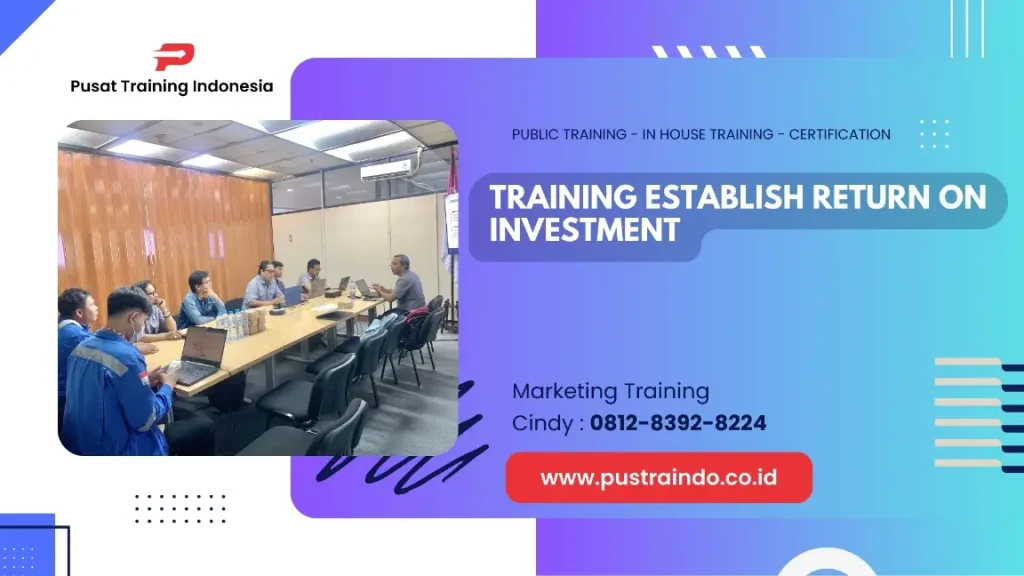 Pusat Training Indonesia

PUBLIC TRAINING - IN HOUSE TRAINING - CERTIFICATION

TRAINING ESTABLISH RETURN ON INVESTMENT

Marketing Training
Cindy : 0812-8392-8224

www.pustraindo.co.id